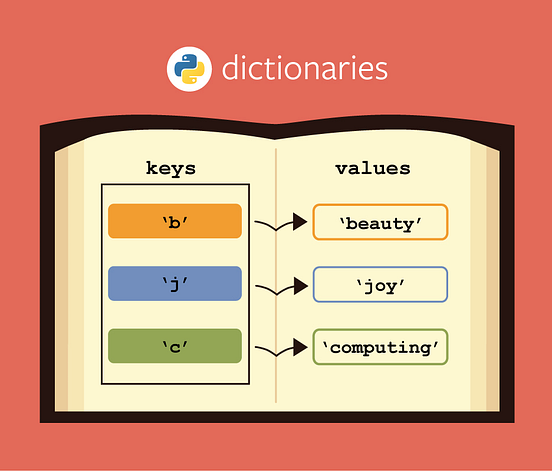 dictionaries

keys

'b'

'j'

'c'

values

'beauty'

'joy'

'computing'